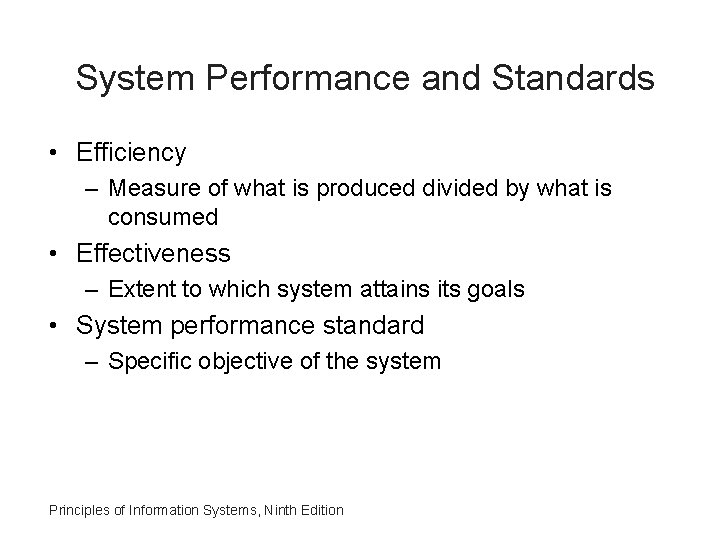 System Performance and Standards

• Efficiency
  – Measure of what is produced divided by what is consumed
• Effectiveness
  – Extent to which system attains its goals
• System performance standard
  – Specific objective of the system

Principles of Information Systems, Ninth Edition